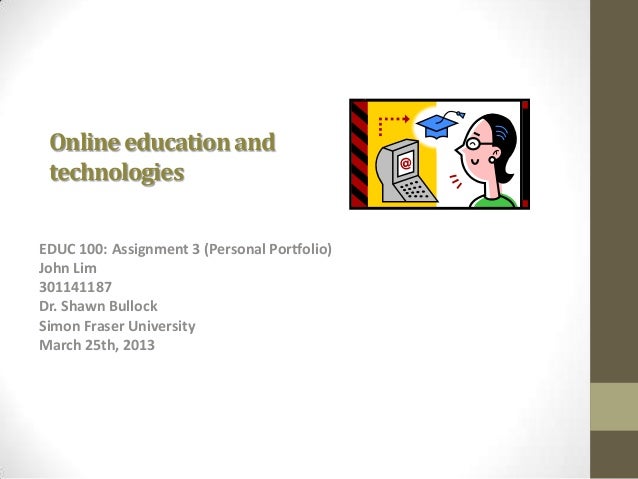 Online education and technologies

@

EDUC 100: Assignment 3 (Personal Portfolio)
John Lim
301141187
Dr. Shawn Bullock
Simon Fraser University
March 25th, 2013